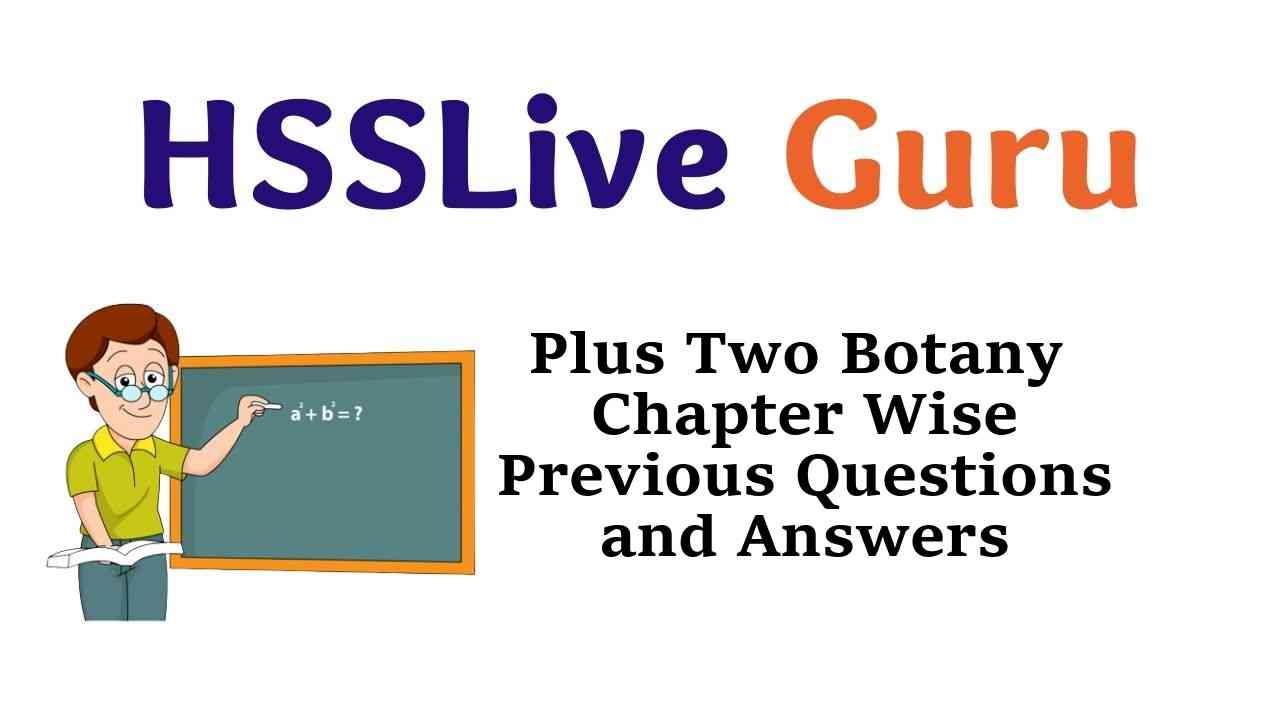 HSSLive Guru

$a^2 + b^2 = ?$

Plus Two Botany Chapter Wise Previous Questions and Answers